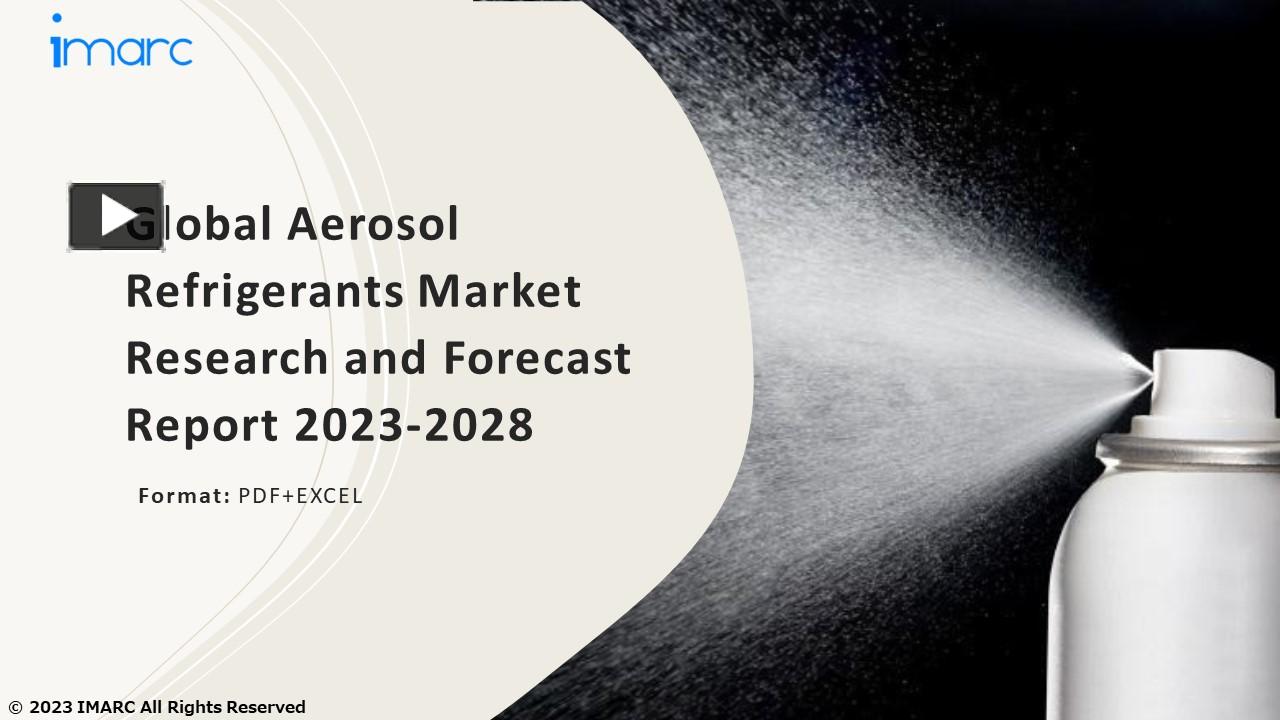 imarc

Global Aerosol Refrigerants Market Research and Forecast Report 2023-2028

Format: PDF+EXCEL

© 2023 IMARC All Rights Reserved